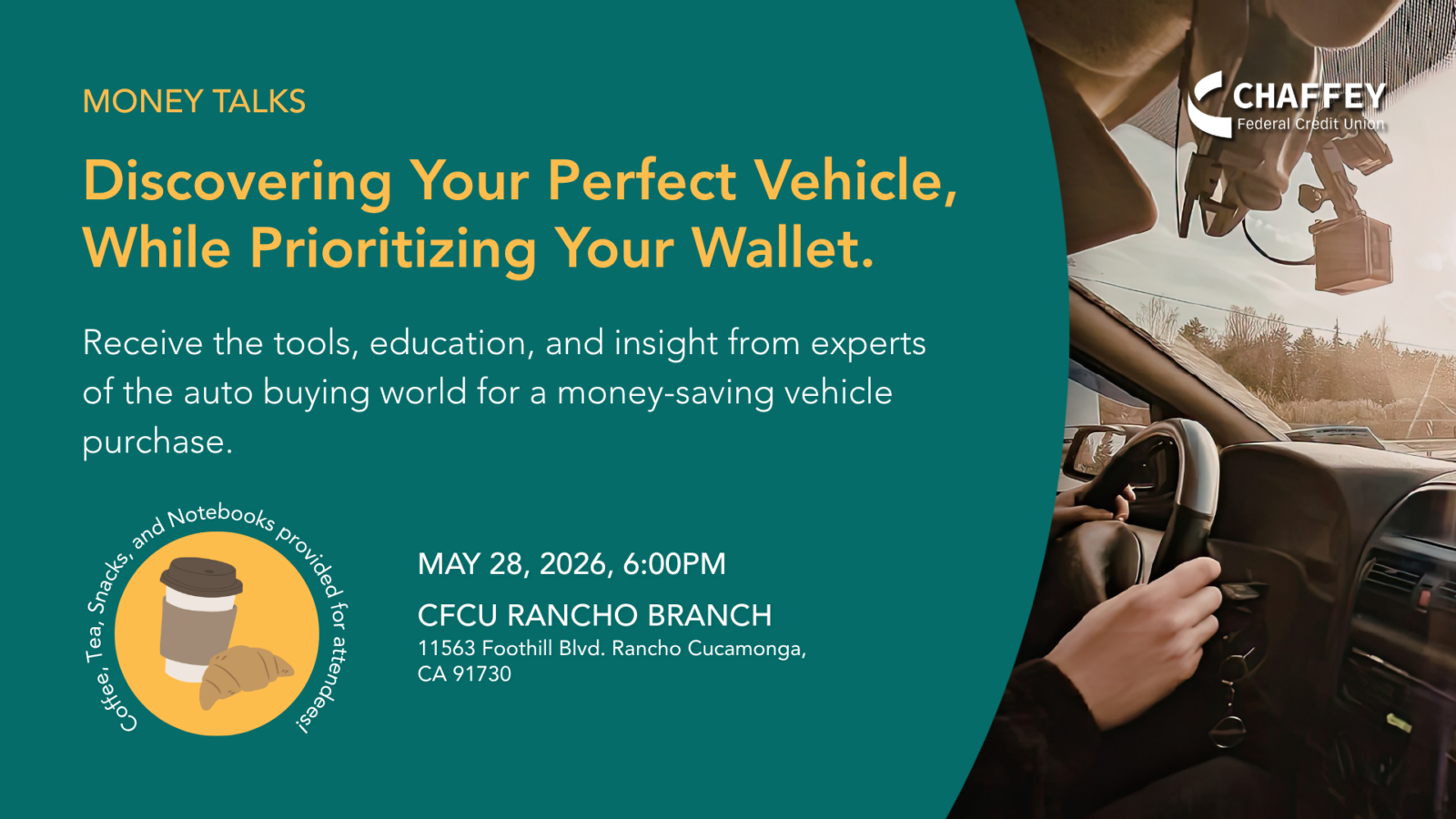 MONEY TALKS

Discovering Your Perfect Vehicle, While Prioritizing Your Wallet.

Receive the tools, education, and insight from experts of the auto buying world for a money-saving vehicle purchase.

Coffee, Tea, Snacks, and Notebooks provided for attendees!

MAY 28, 2026, 6:00PM

CFCU RANCHO BRANCH
11563 Foothill Blvd. Rancho Cucamonga, CA 91730

CHAFFEY
Federal Credit Union